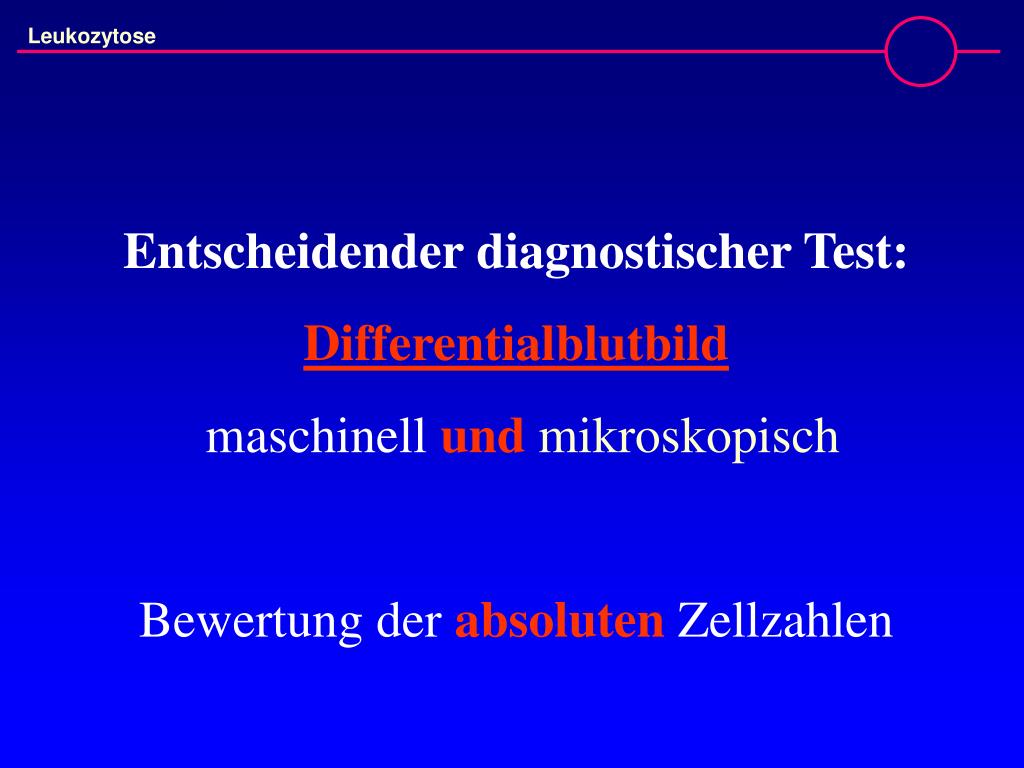 Leukozytose

Entscheidender diagnostischer Test:

Differentialblutbild

maschinell und mikroskopisch

Bewertung der absoluten Zellzahlen